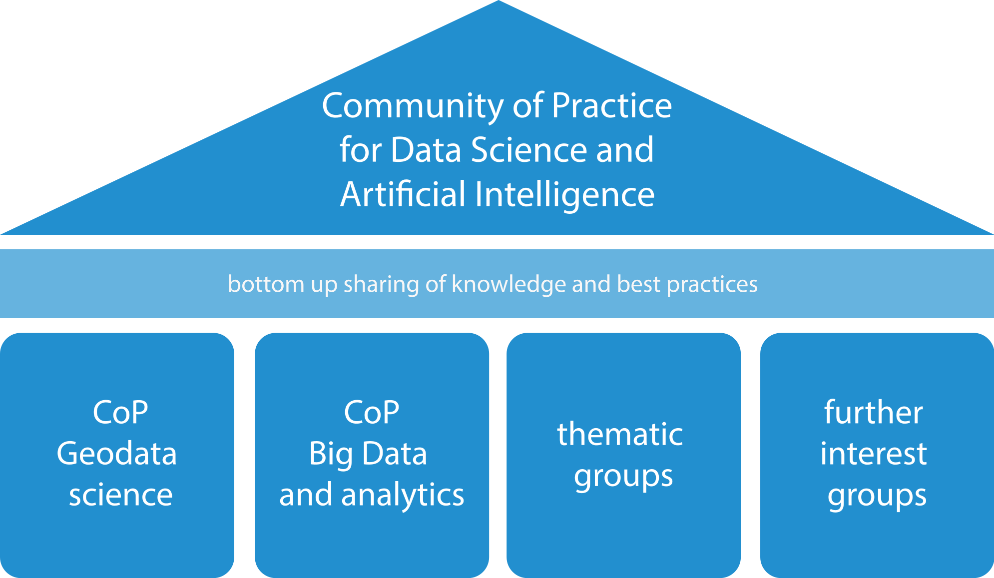 Community of Practice for Data Science and Artificial Intelligence

bottom up sharing of knowledge and best practices

CoP Geodata science

CoP Big Data and analytics

thematic groups

further interest groups